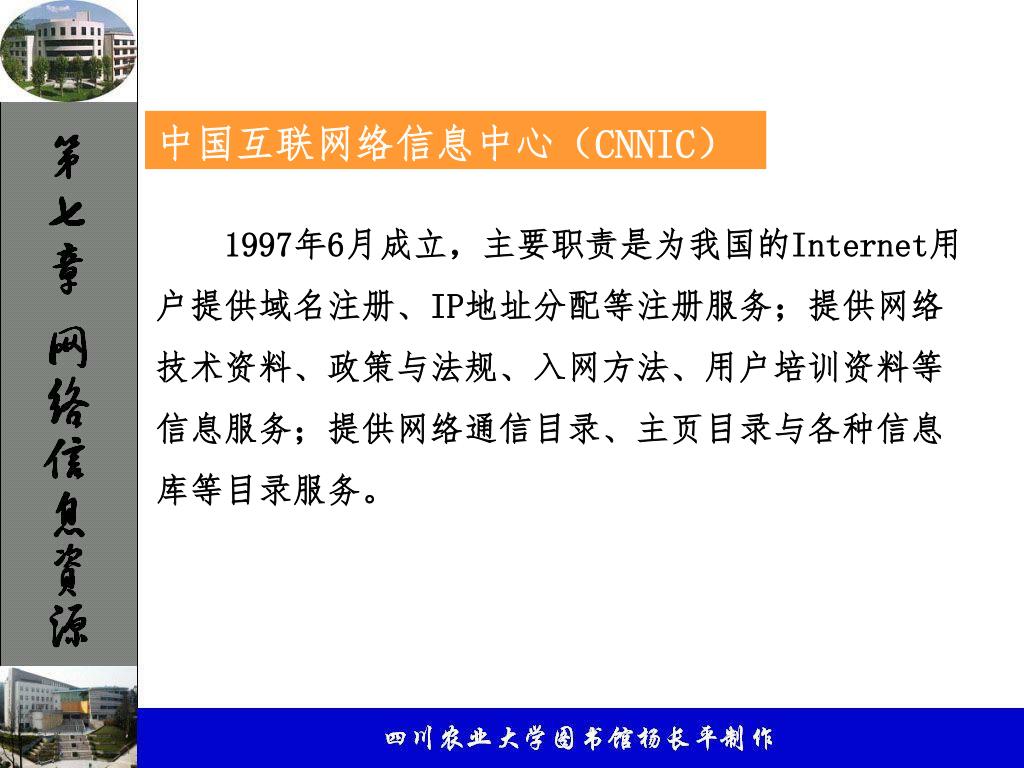 第七章 网络信息资源

中国互联网络信息中心（CNNIC）

1997年6月成立，主要职责是为我国的Internet用户提供域名注册、IP地址分配等注册服务；提供网络技术资料、政策与法规、入网方法、用户培训资料等信息服务；提供网络通信目录、主页目录与各种信息库等目录服务。

四川农业大学图书馆杨长平制作